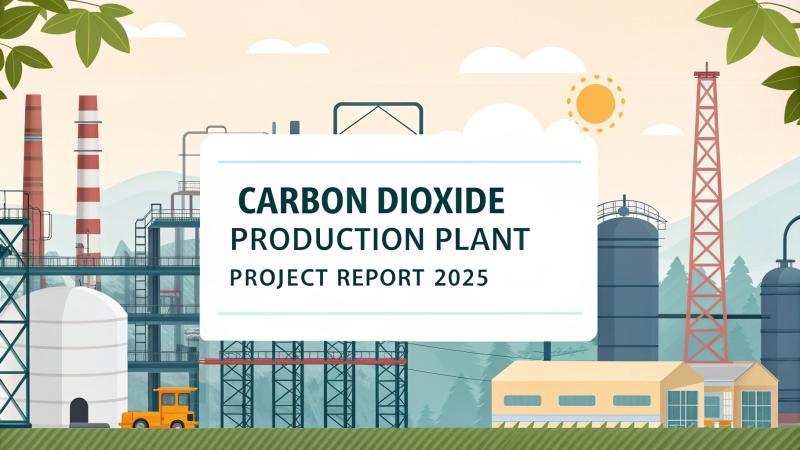 CARBON DIOXIDE
PRODUCTION PLANT
PROJECT REPORT 2025